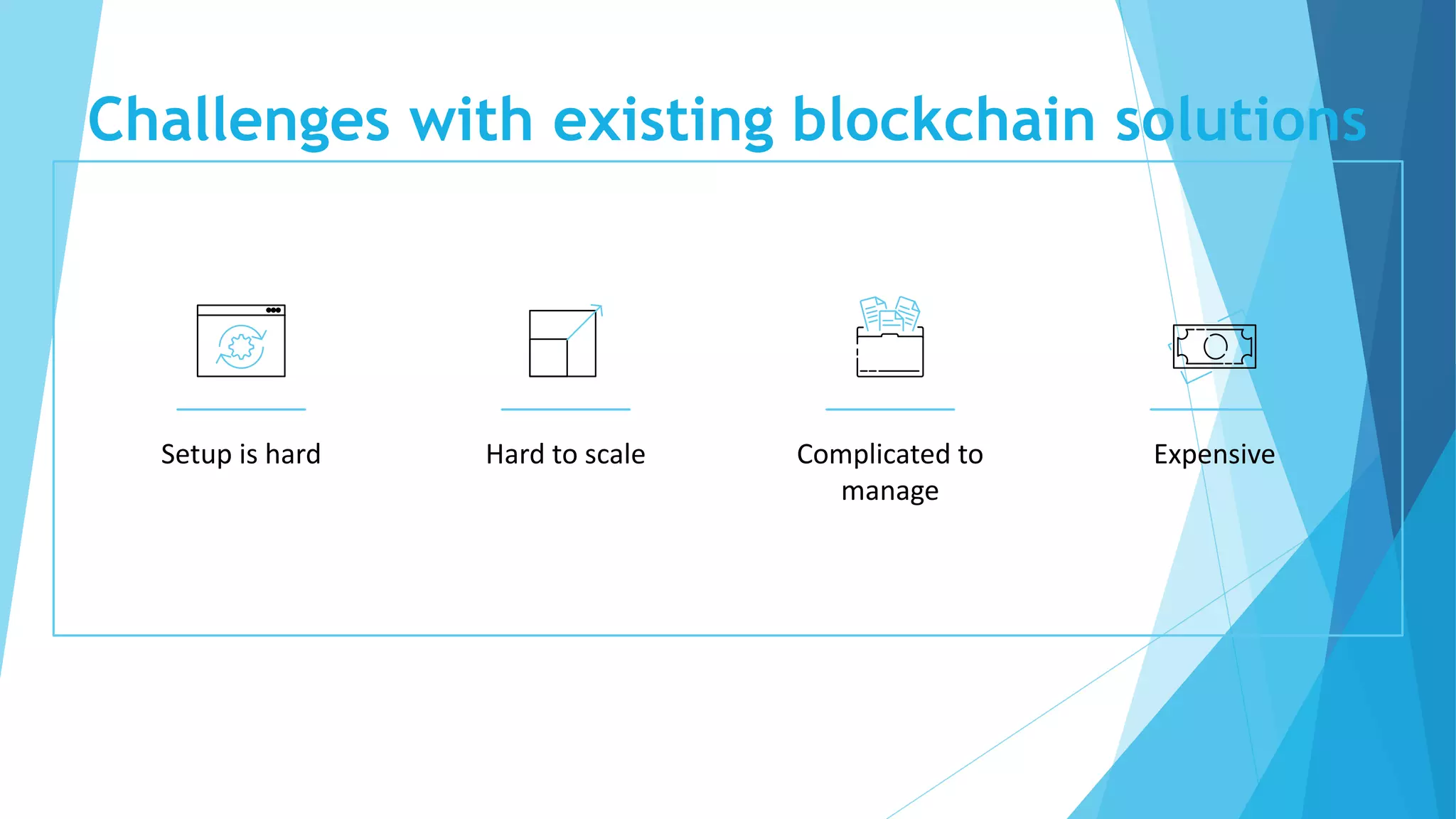 Challenges with existing blockchain solutions

Setup is hard

Hard to scale

Complicated to manage

Expensive